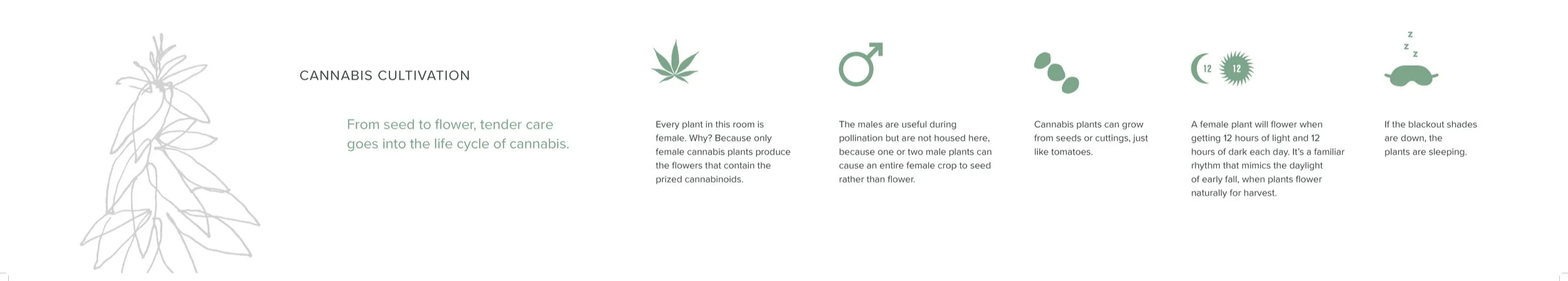 CANNABIS CULTIVATION

From seed to flower, tender care goes into the life cycle of cannabis.

Every plant in this room is female. Why? Because only female cannabis plants produce the flowers that contain the prized cannabinoids.

The males are useful during pollination but are not housed here, because one or two male plants can cause an entire female crop to seed rather than flower.

Cannabis plants can grow from seeds or cuttings, just like tomatoes.

12 12

A female plant will flower when getting 12 hours of light and 12 hours of dark each day. It's a familiar rhythm that mimics the daylight of early fall, when plants flower naturally for harvest.

z z z

If the blackout shades are down, the plants are sleeping.